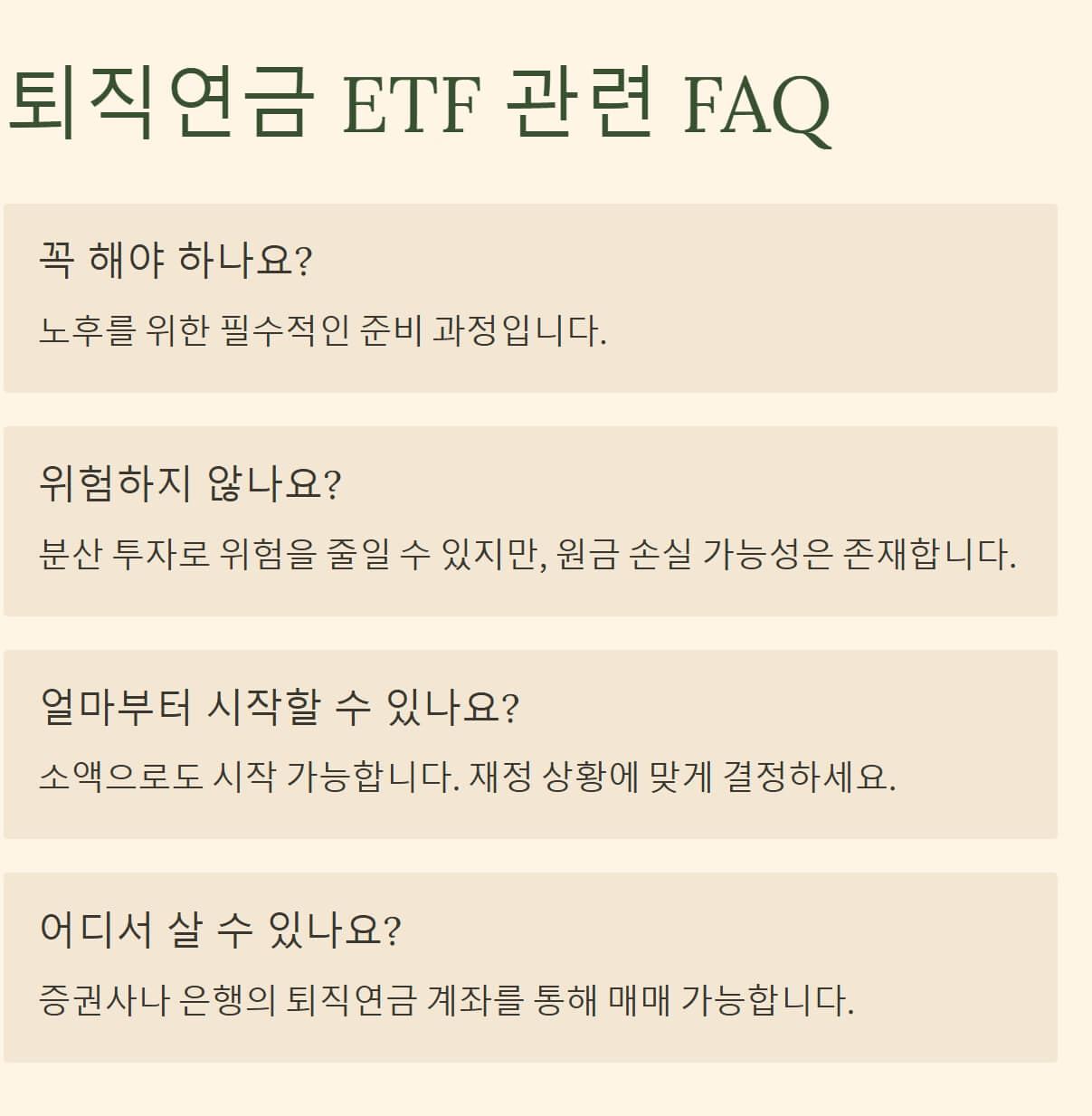 퇴직연금 ETF 관련 FAQ

꼭 해야 하나요?

노후를 위한 필수적인 준비 과정입니다.

위험하지 않나요?

분산 투자로 위험을 줄일 수 있지만, 원금 손실 가능성은 존재합니다.

얼마부터 시작할 수 있나요?

소액으로도 시작 가능합니다. 재정 상황에 맞게 결정하세요.

어디서 살 수 있나요?

증권사나 은행의 퇴직연금 계좌를 통해 매매 가능합니다.